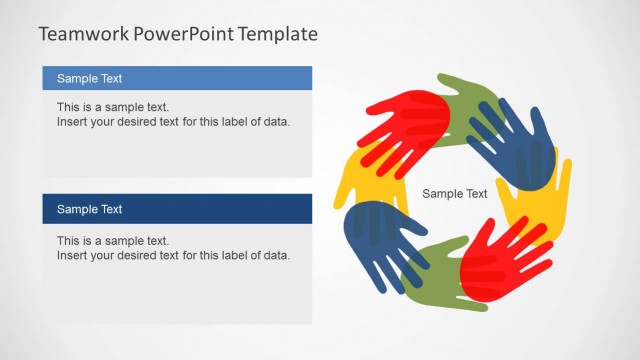 Teamwork PowerPoint Template

Sample Text

This is a sample text.
Insert your desired text for this label of data.

Sample Text

This is a sample text.
Insert your desired text for this label of data.

Sample Text